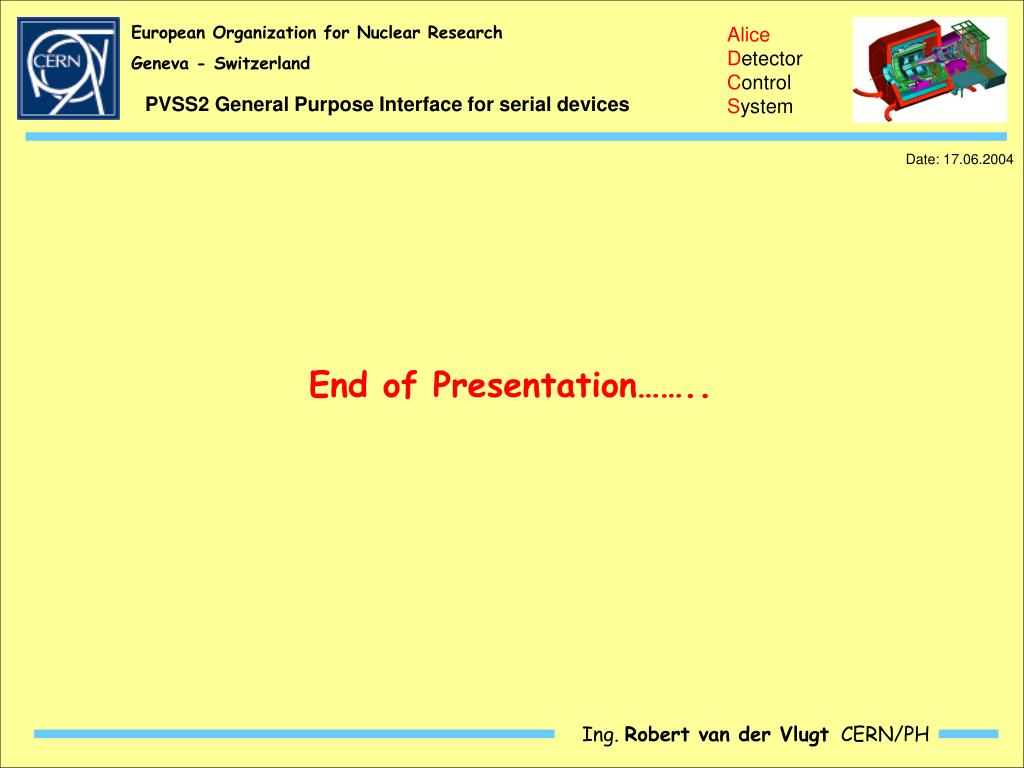 CERN

European Organization for Nuclear Research

Geneva - Switzerland

PVSS2 General Purpose Interface for serial devices

Alice
Detector
Control
System

Date: 17.06.2004

End of Presentation……..

Ing. Robert van der Vlugt CERN/PH